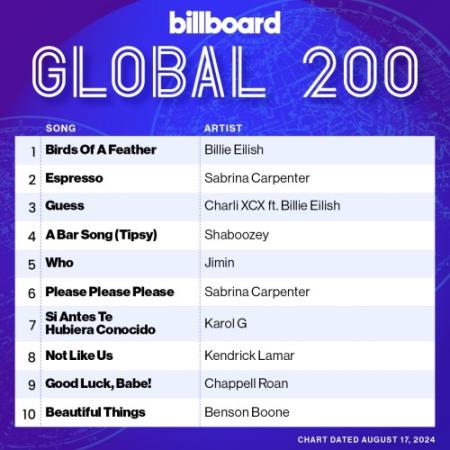 billboard
GLOBAL 200

| | SONG | ARTIST |
|---|---|---|
| 1 | Birds Of A Feather | Billie Eilish |
| 2 | Espresso | Sabrina Carpenter |
| 3 | Guess | Charli XCX ft. Billie Eilish |
| 4 | A Bar Song (Tipsy) | Shaboozey |
| 5 | Who | Jimin |
| 6 | Please Please Please | Sabrina Carpenter |
| 7 | Si Antes Te Hubiera Conocido | Karol G |
| 8 | Not Like Us | Kendrick Lamar |
| 9 | Good Luck, Babe! | Chappell Roan |
| 10 | Beautiful Things | Benson Boone |

CHART DATED AUGUST 17, 2024